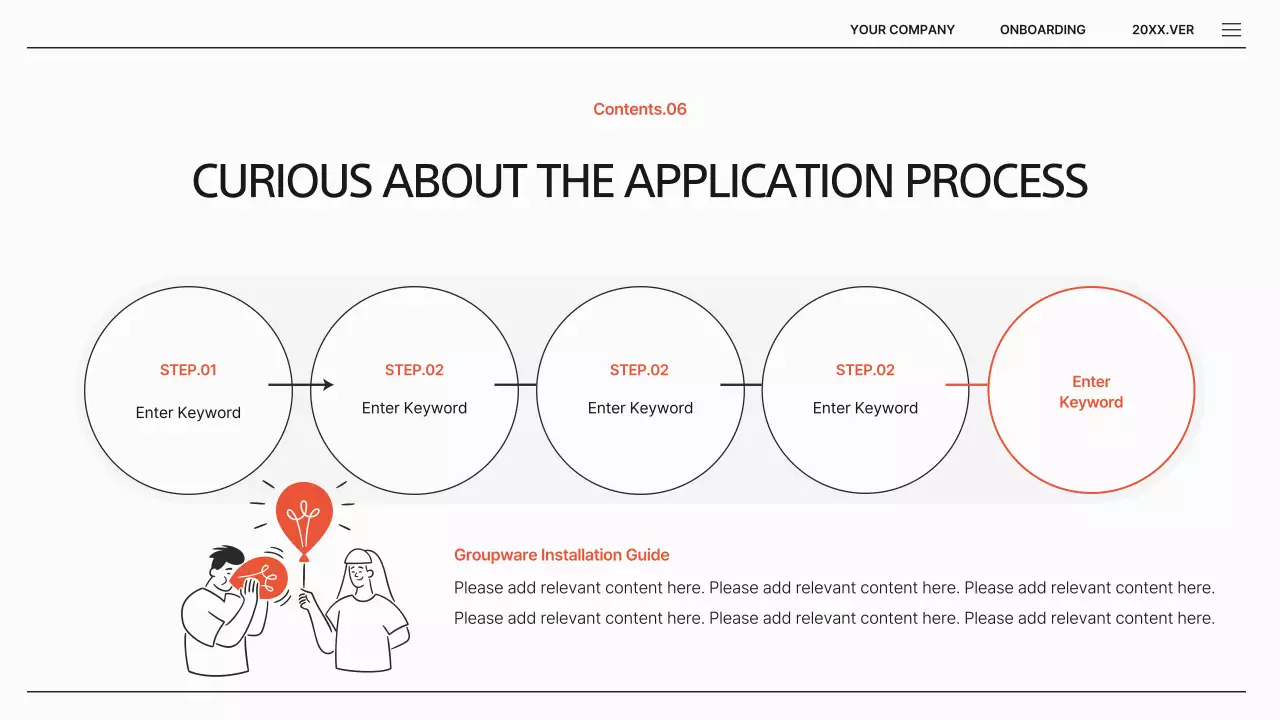 YOUR COMPANY ONBOARDING 20XX.VER

Contents.06

CURIOUS ABOUT THE APPLICATION PROCESS

STEP.01
Enter Keyword

STEP.02
Enter Keyword

STEP.02
Enter Keyword

STEP.02
Enter Keyword

Enter Keyword

Groupware Installation Guide

Please add relevant content here. Please add relevant content here. Please add relevant content here. Please add relevant content here. Please add relevant content here. Please add relevant content here.